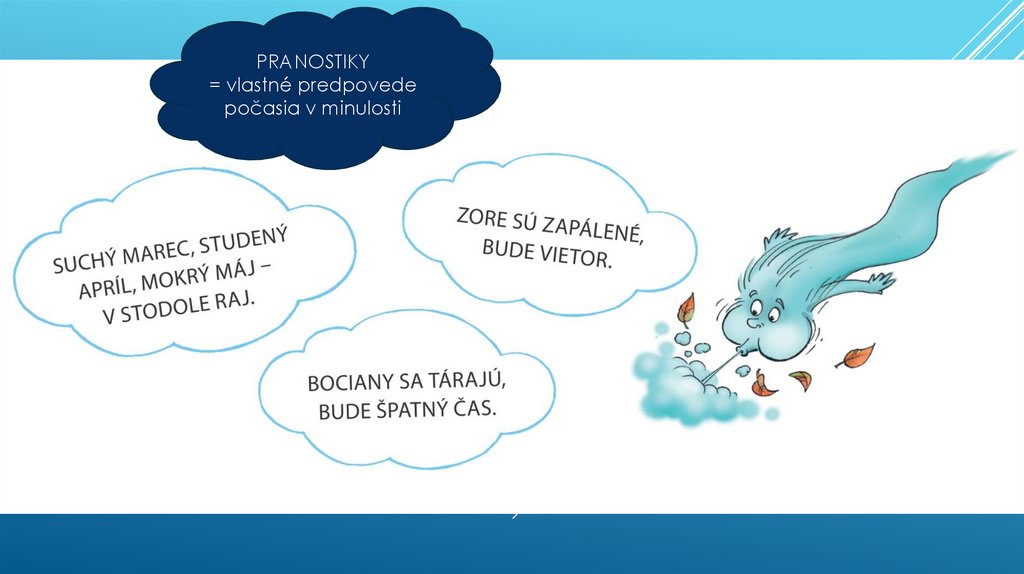 PRANOSTIKY
= vlastné predpovede počasia v minulosti

SUCHÝ MAREC, STUDENÝ APRÍL, MOKRÝ MÁJ – V STODOLE RAJ.

ZORE SÚ ZAPÁLENÉ, BUDE VIETOR.

BOCIANY SA TÁRAJÚ, BUDE ŠPATNÝ ČAS.